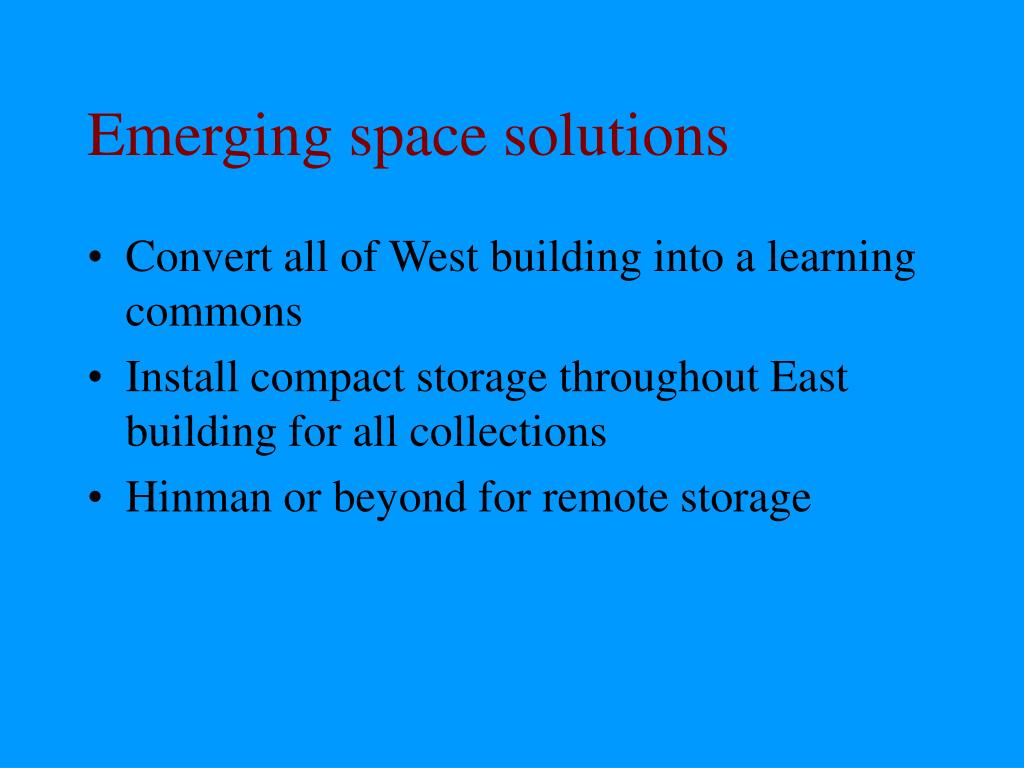 Emerging space solutions

• Convert all of West building into a learning commons
• Install compact storage throughout East building for all collections
• Hinman or beyond for remote storage